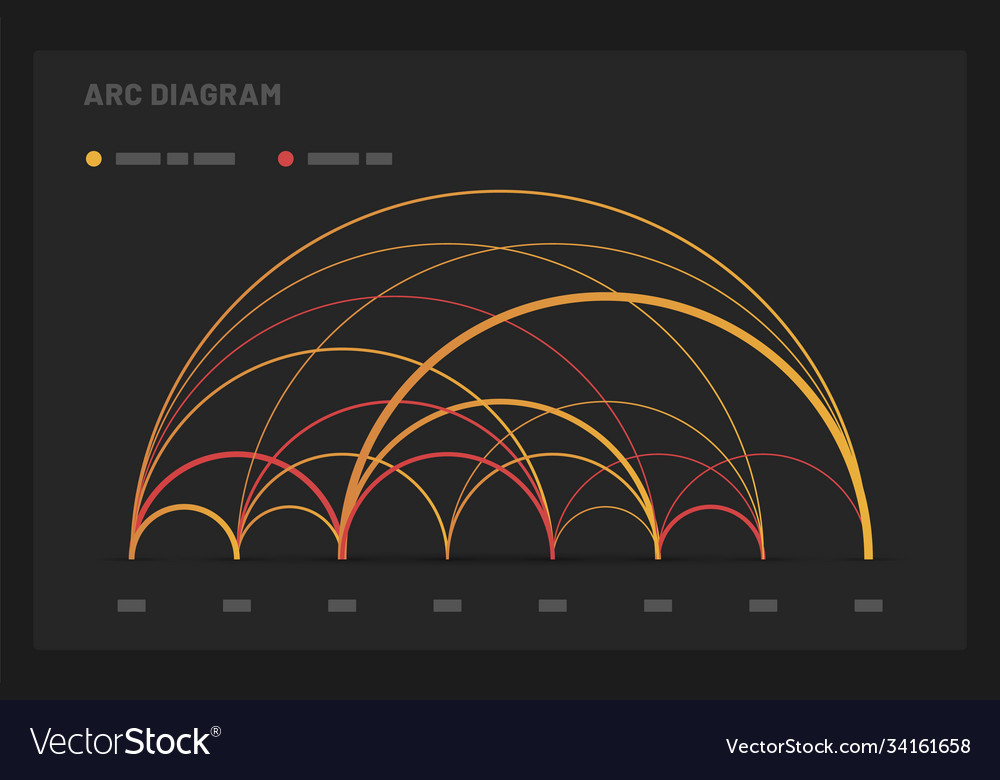 ARC DIAGRAM

VectorStock®

VectorStock.com/34161658